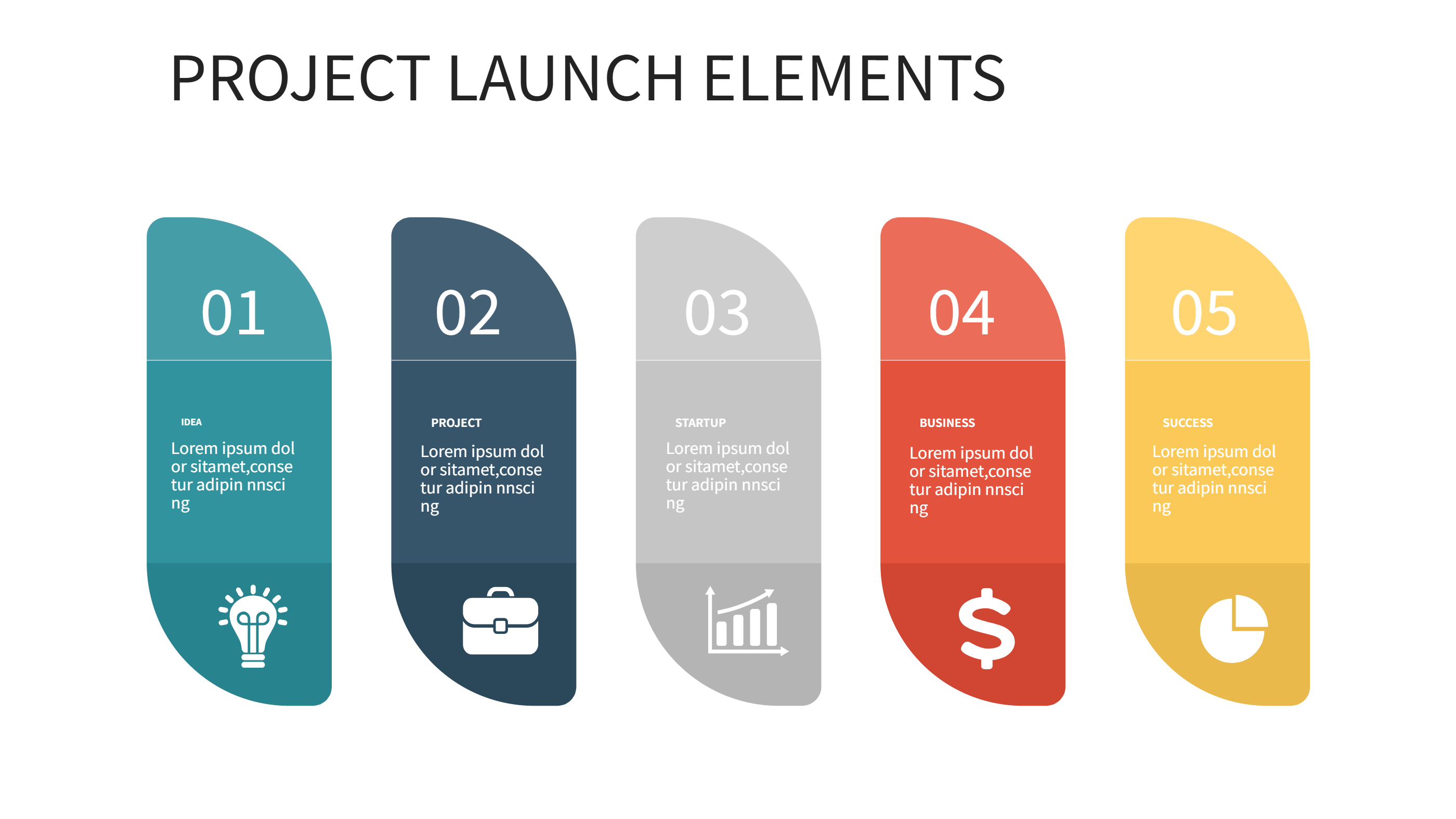 PROJECT LAUNCH ELEMENTS

01

IDEA

Lorem ipsum dol or sitamet,conse tur adipin nnsci ng

02

PROJECT

Lorem ipsum dol or sitamet,conse tur adipin nnsci ng

03

STARTUP

Lorem ipsum dol or sitamet,conse tur adipin nnsci ng

04

BUSINESS

Lorem ipsum dol or sitamet,conse tur adipin nnsci ng

05

SUCCESS

Lorem ipsum dol or sitamet,conse tur adipin nnsci ng